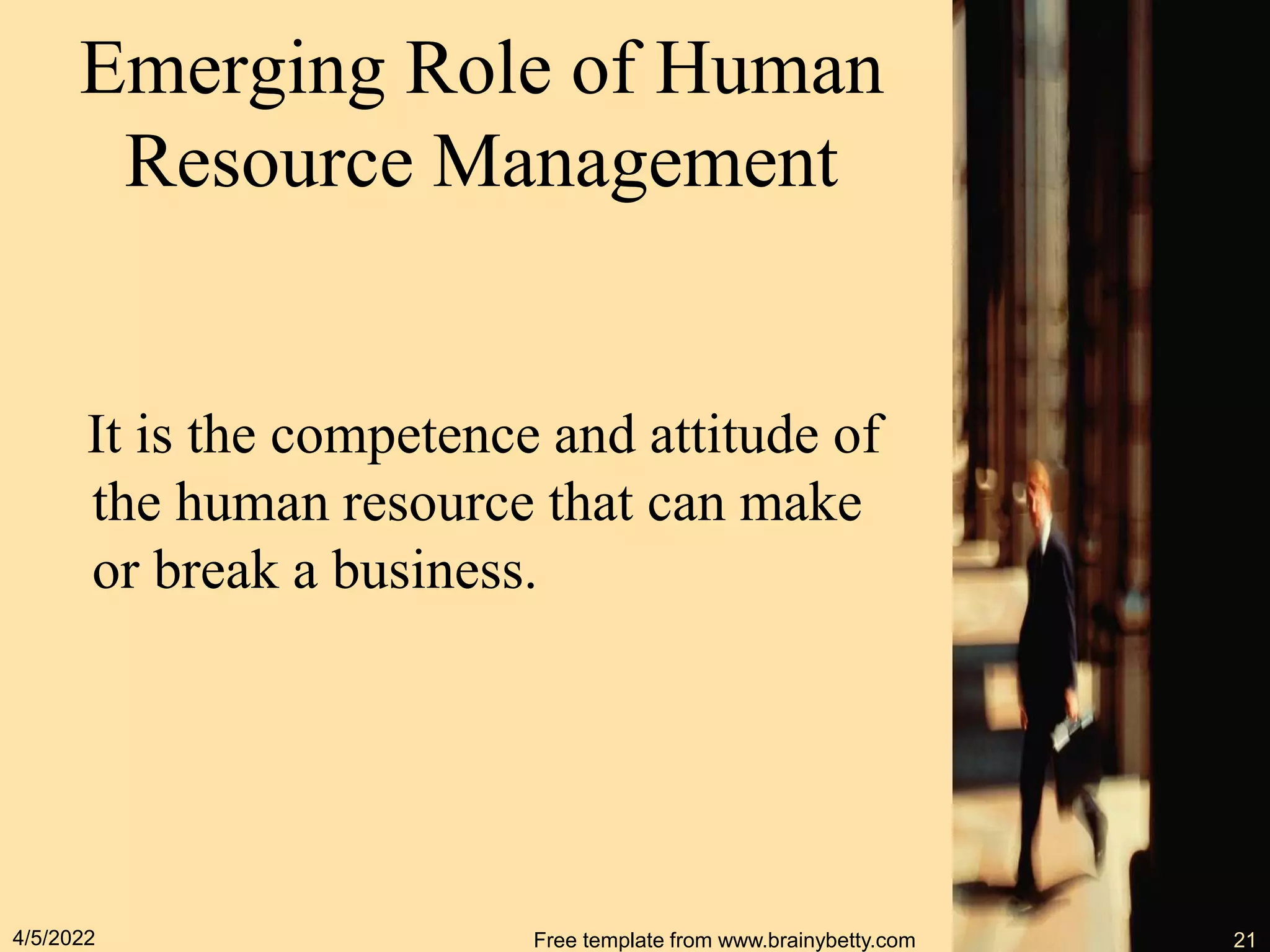 Emerging Role of Human Resource Management

It is the competence and attitude of the human resource that can make or break a business.

4/5/2022

Free template from www.brainybetty.com

21